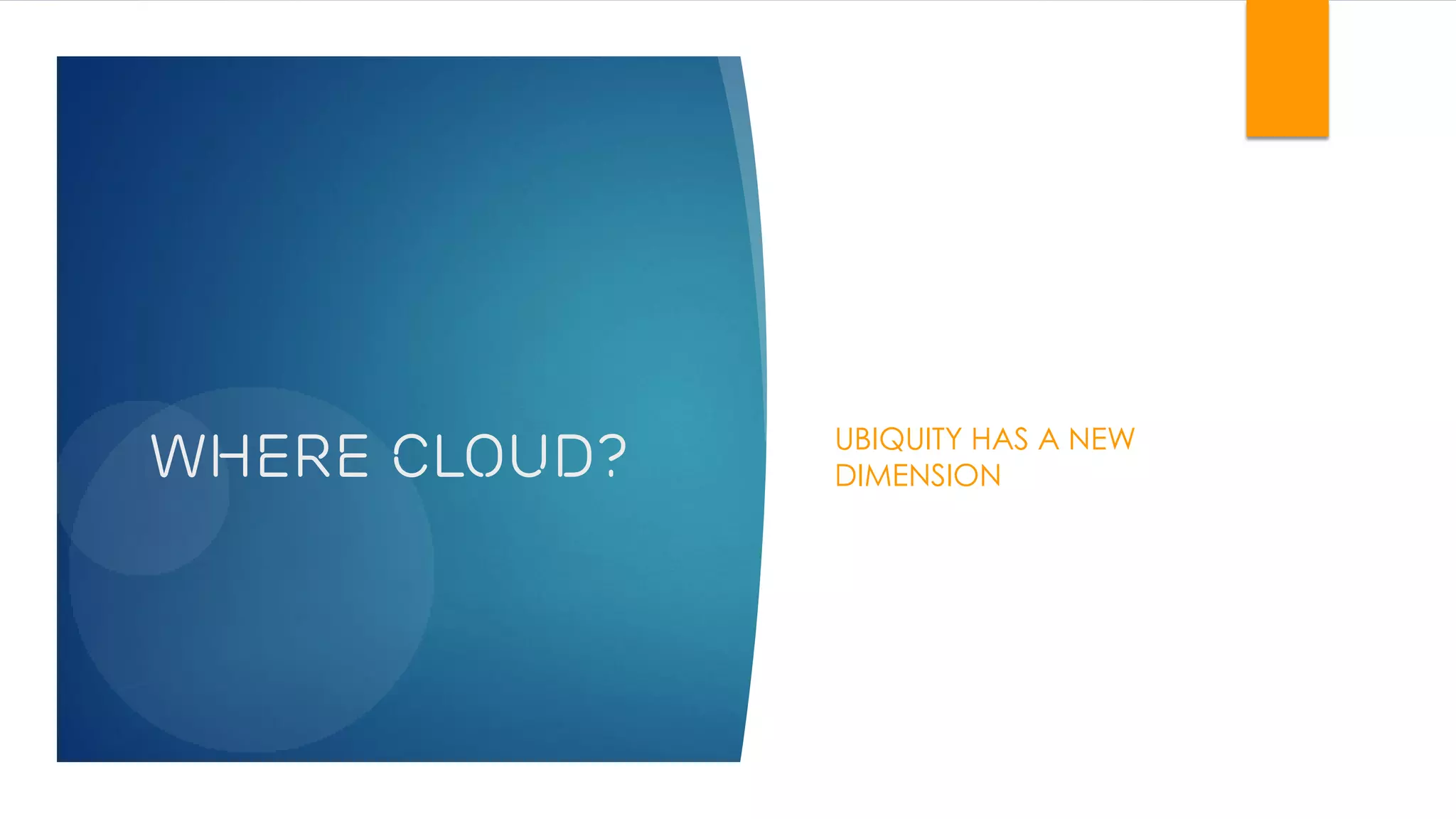 WHERE CLOUD?

UBIQUITY HAS A NEW DIMENSION